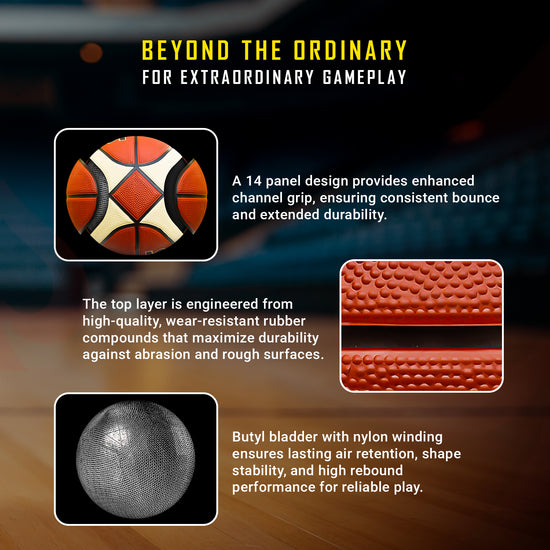 BEYOND THE ORDINARY
FOR EXTRAORDINARY GAMEPLAY

A 14 panel design provides enhanced channel grip, ensuring consistent bounce and extended durability.

The top layer is engineered from high-quality, wear-resistant rubber compounds that maximize durability against abrasion and rough surfaces.

Butyl bladder with nylon winding ensures lasting air retention, shape stability, and high rebound performance for reliable play.